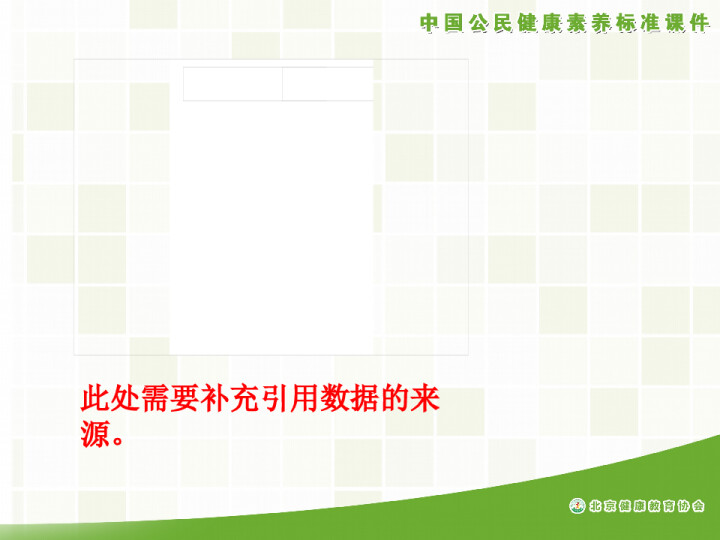 中国公民健康素养标准课件

此处需要补充引用数据的来源。

北京健康教育协会